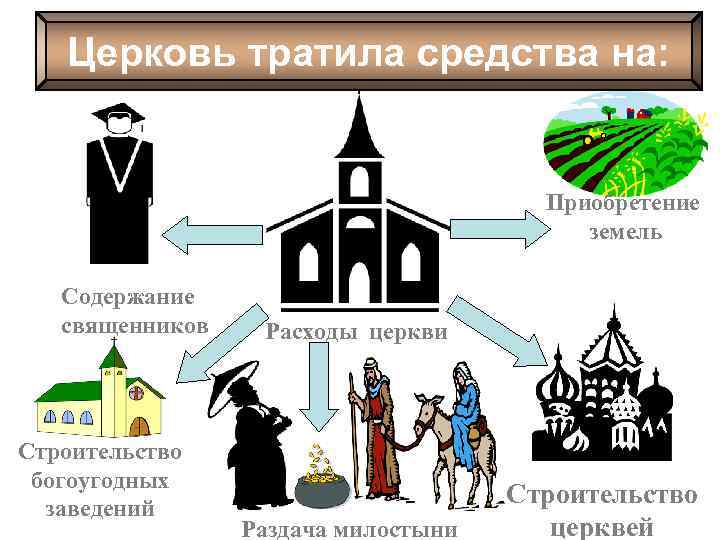 Церковь тратила средства на:

Приобретение земель

Содержание священников

Расходы церкви

Строительство богоугодных заведений

Раздача милостыни

Строительство церквей